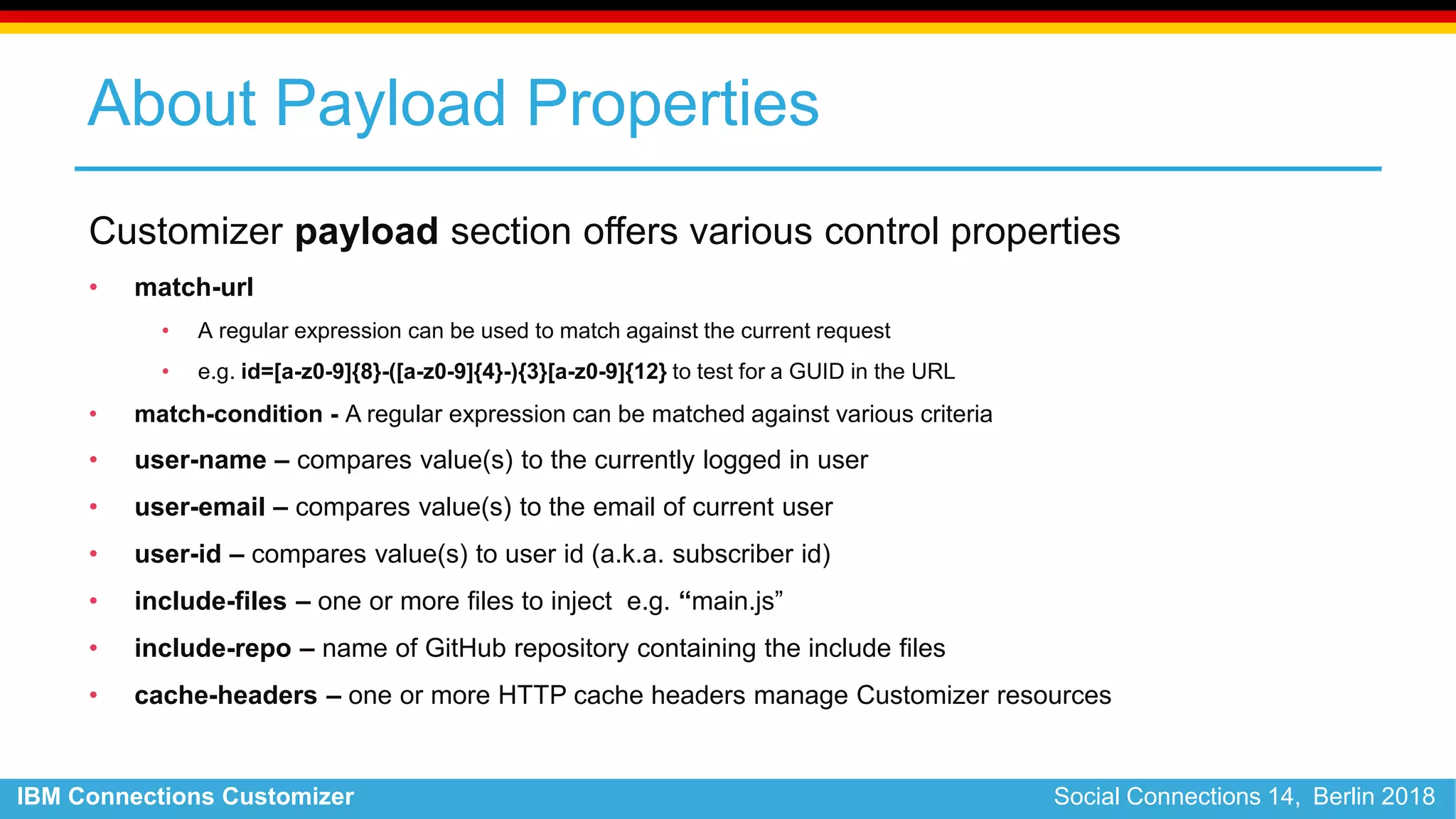 About Payload Properties

Customizer payload section offers various control properties

• match-url
  • A regular expression can be used to match against the current request
  • e.g. id=[a-z0-9]{8}-([a-z0-9]{4}-){3}[a-z0-9]{12} to test for a GUID in the URL
• match-condition - A regular expression can be matched against various criteria
• user-name – compares value(s) to the currently logged in user
• user-email – compares value(s) to the email of current user
• user-id – compares value(s) to user id (a.k.a. subscriber id)
• include-files – one or more files to inject e.g. “main.js”
• include-repo – name of GitHub repository containing the include files
• cache-headers – one or more HTTP cache headers manage Customizer resources

IBM Connections Customizer

Social Connections 14, Berlin 2018